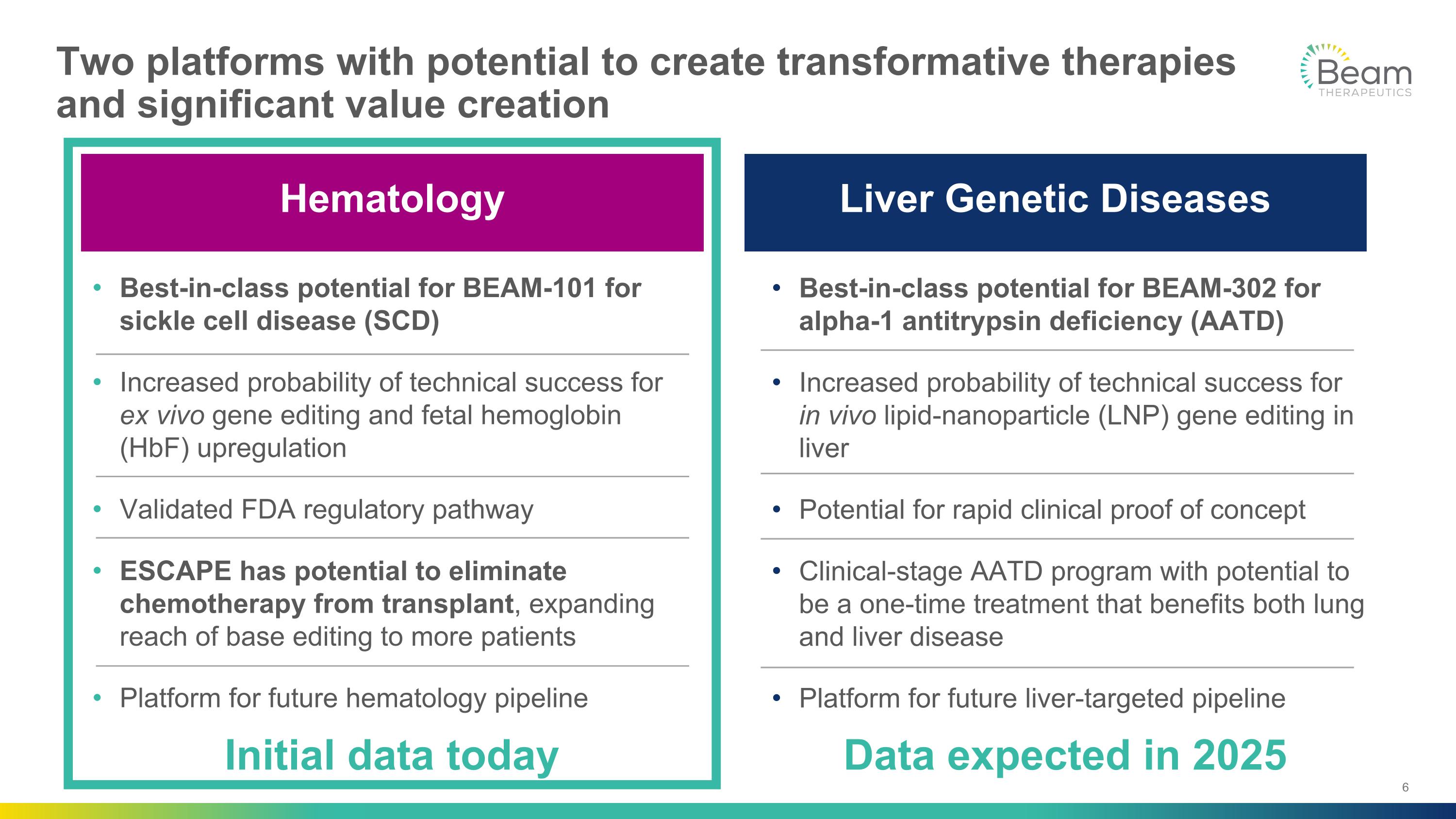 Two platforms with potential to create transformative therapies and significant value creation

Beam THERAPEUTICS

Hematology

• Best-in-class potential for BEAM-101 for sickle cell disease (SCD)

• Increased probability of technical success for ex vivo gene editing and fetal hemoglobin (HbF) upregulation

• Validated FDA regulatory pathway

• ESCAPE has potential to eliminate chemotherapy from transplant, expanding reach of base editing to more patients

• Platform for future hematology pipeline

Initial data today

Liver Genetic Diseases

• Best-in-class potential for BEAM-302 for alpha-1 antitrypsin deficiency (AATD)

• Increased probability of technical success for in vivo lipid-nanoparticle (LNP) gene editing in liver

• Potential for rapid clinical proof of concept

• Clinical-stage AATD program with potential to be a one-time treatment that benefits both lung and liver disease

• Platform for future liver-targeted pipeline

Data expected in 2025

6